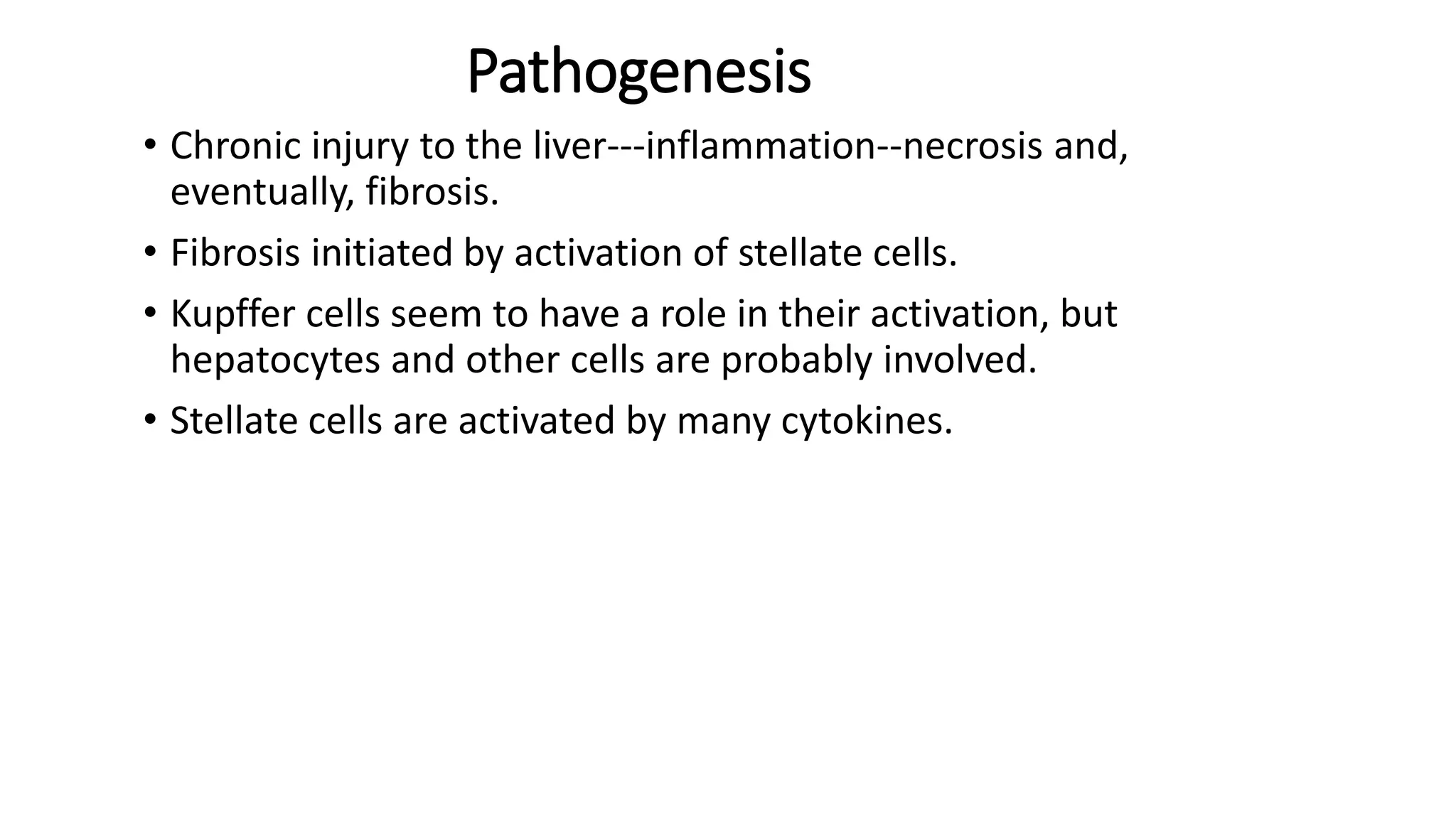 Pathogenesis

• Chronic injury to the liver---inflammation--necrosis and, eventually, fibrosis.

• Fibrosis initiated by activation of stellate cells.

• Kupffer cells seem to have a role in their activation, but hepatocytes and other cells are probably involved.

• Stellate cells are activated by many cytokines.